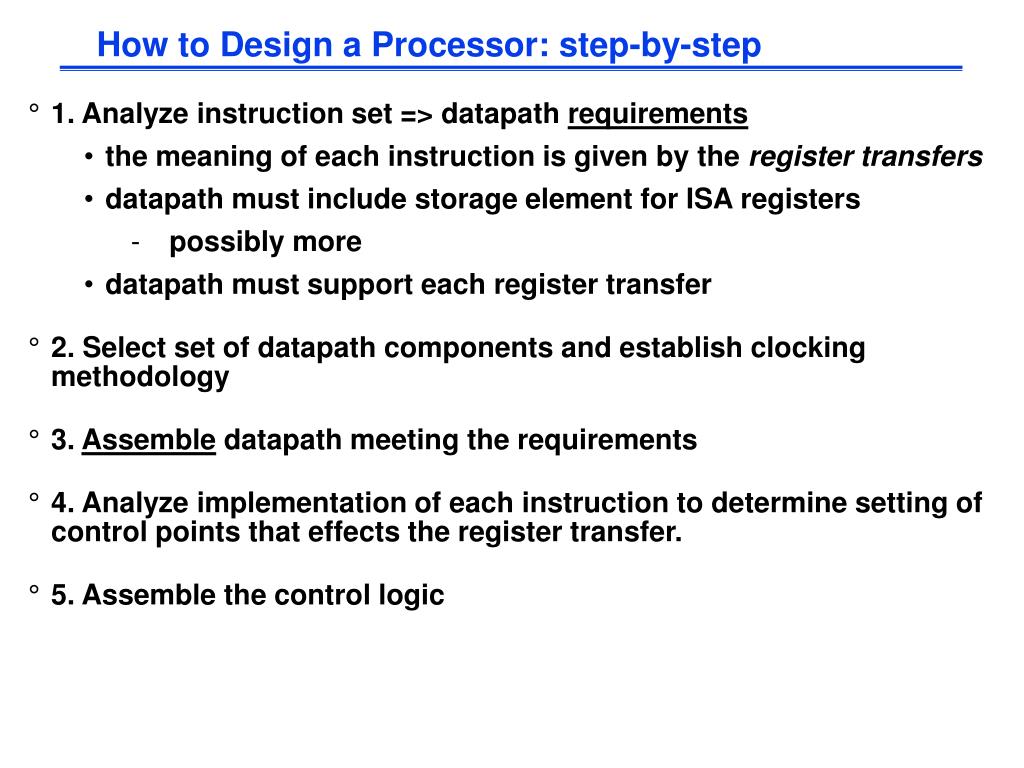 How to Design a Processor: step-by-step

° 1. Analyze instruction set => datapath requirements

• the meaning of each instruction is given by the register transfers

• datapath must include storage element for ISA registers

- possibly more

• datapath must support each register transfer

° 2. Select set of datapath components and establish clocking methodology

° 3. Assemble datapath meeting the requirements

° 4. Analyze implementation of each instruction to determine setting of control points that effects the register transfer.

° 5. Assemble the control logic